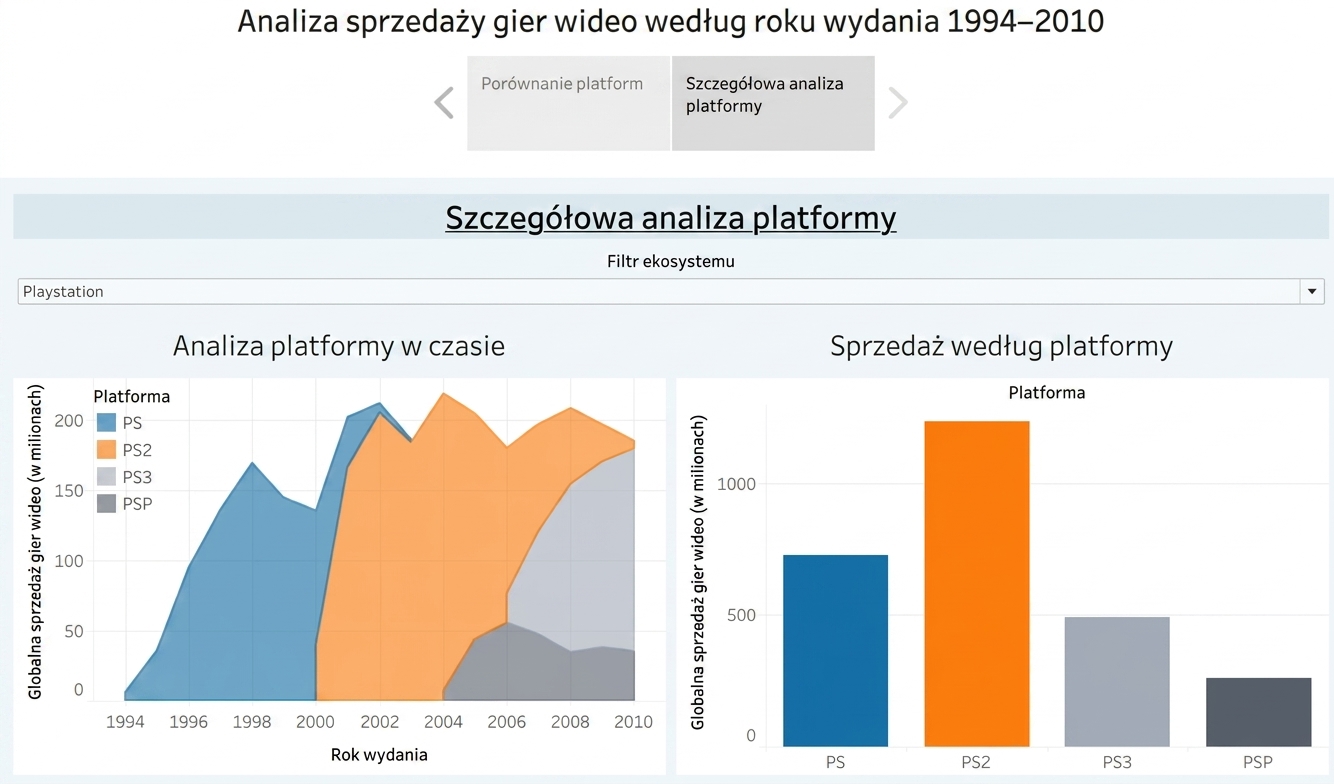 Analiza sprzedaży gier wideo według roku wydania 1994–2010

Porównanie platform

Szczegółowa analiza platformy

Szczegółowa analiza platformy

Filtr ekosystemu

Playstation

Analiza platformy w czasie

Platforma
PS
PS2
PS3
PSP

Globalna sprzedaż gier wideo (w milionach)

200
150
100
50
0

1994 1996 1998 2000 2002 2004 2006 2008 2010

Rok wydania

Sprzedaż według platformy

Platforma

Globalna sprzedaż gier wideo (w milionach)

1000
500
0

PS PS2 PS3 PSP